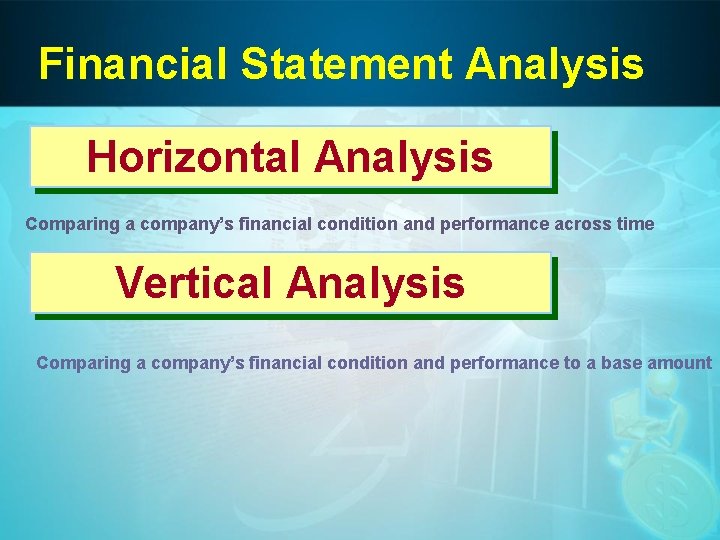 Financial Statement Analysis

Horizontal Analysis

Comparing a company's financial condition and performance across time

Vertical Analysis

Comparing a company's financial condition and performance to a base amount